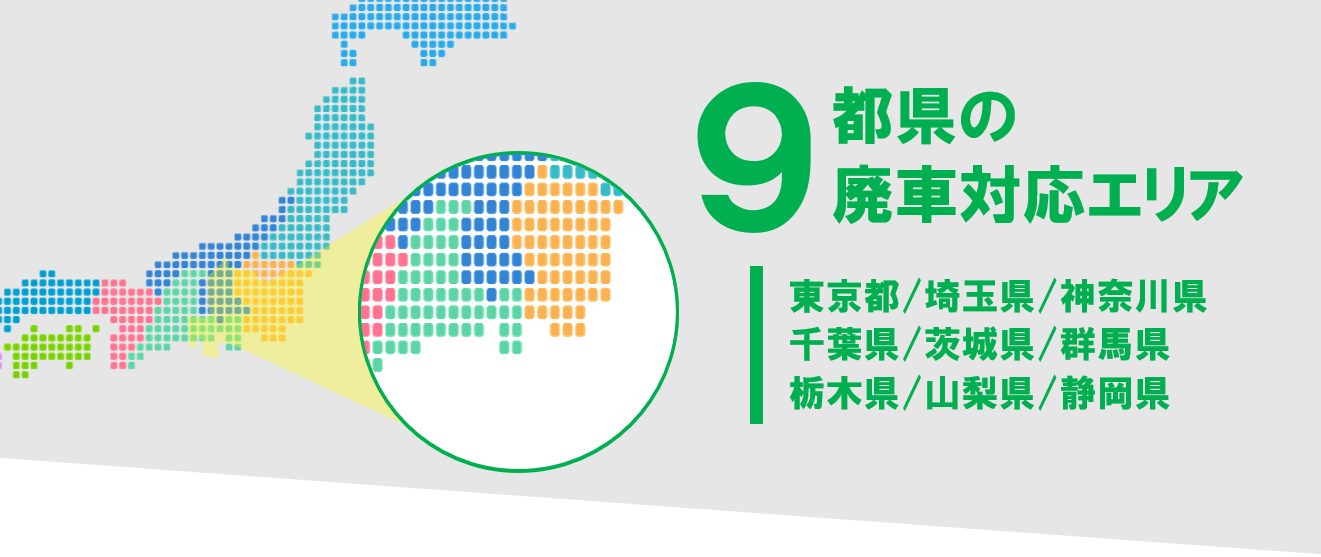 9都県の
廃車対応エリア

東京都/埼玉県/神奈川県
千葉県/茨城県/群馬県
栃木県/山梨県/静岡県